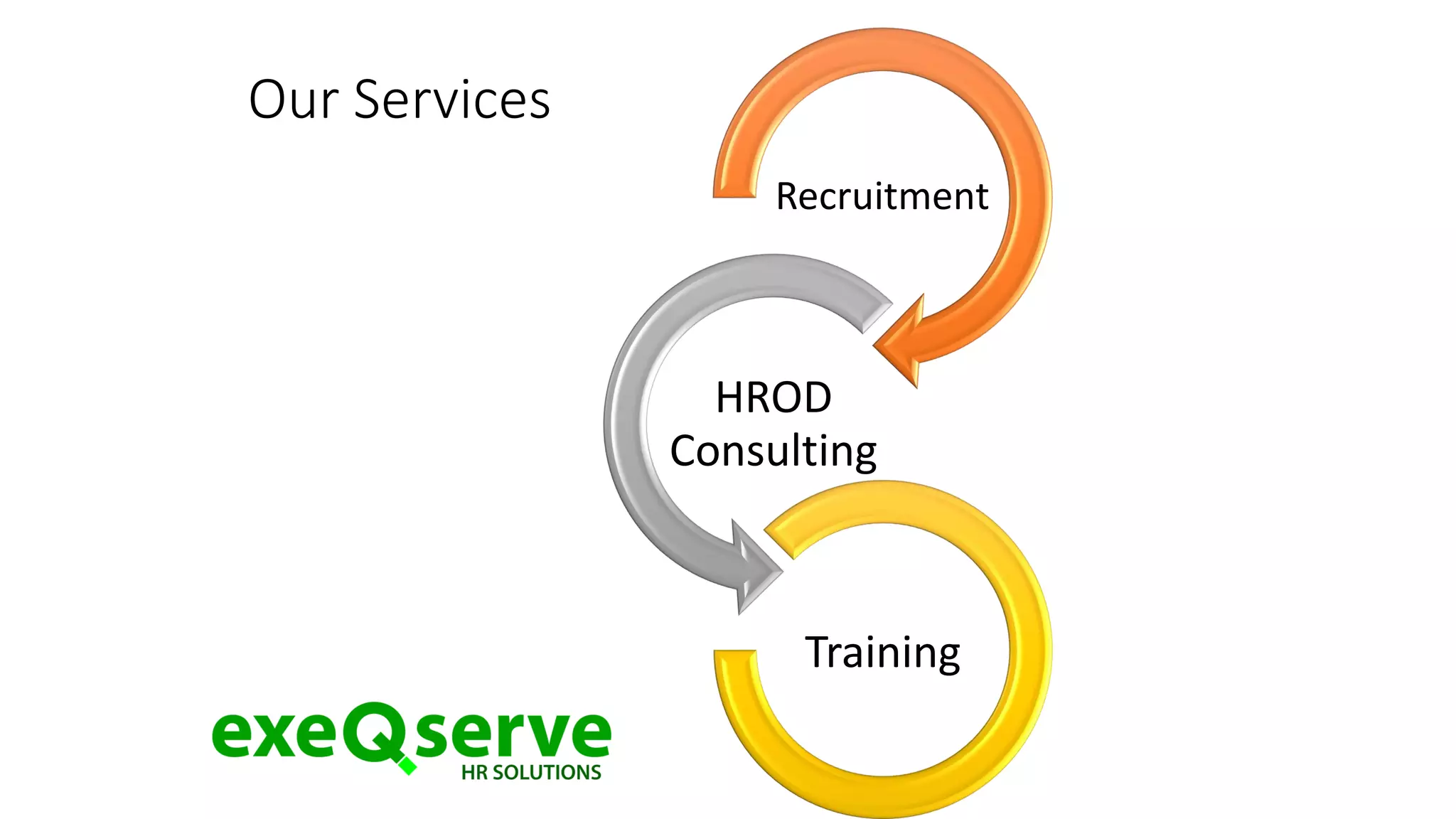 Our Services

Recruitment

HROD Consulting

Training

exeQserve
HR SOLUTIONS